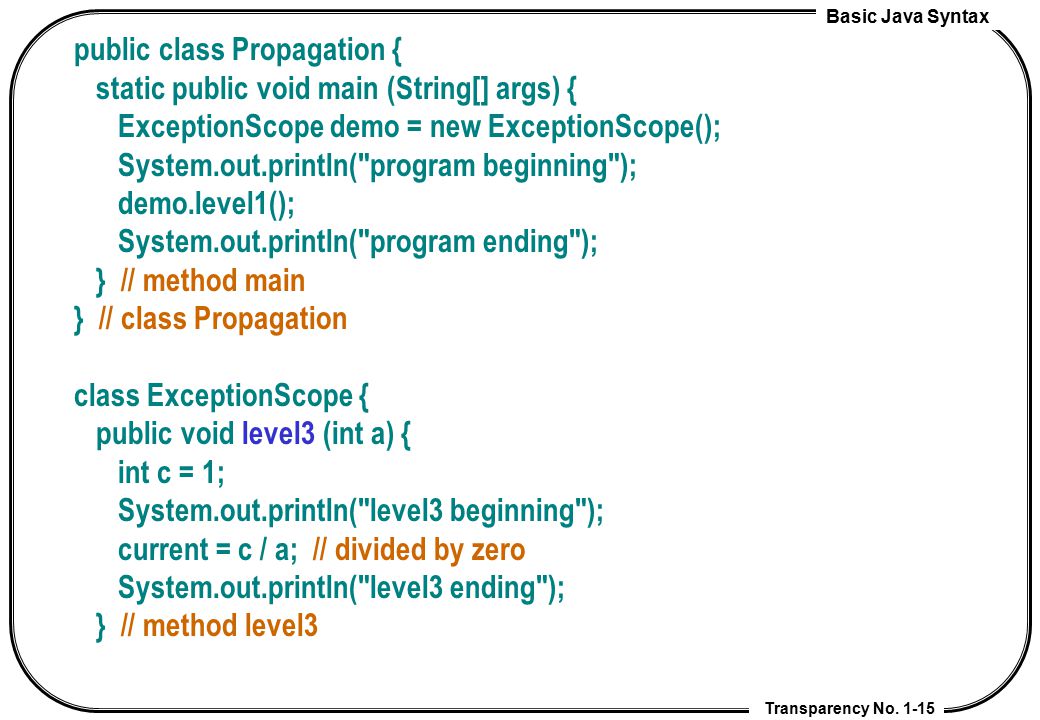 Basic Java Syntax

public class Propagation {
static public void main (String[] args) {
ExceptionScope demo = new ExceptionScope();
System.out.println("program beginning");
demo.level1();
System.out.println("program ending");
} // method main
} // class Propagation

class ExceptionScope {
public void level3 (int a) {
int c = 1;
System.out.println("level3 beginning");
current = c / a; // divided by zero
System.out.println("level3 ending");
} // method level3

Transparency No. 1-15